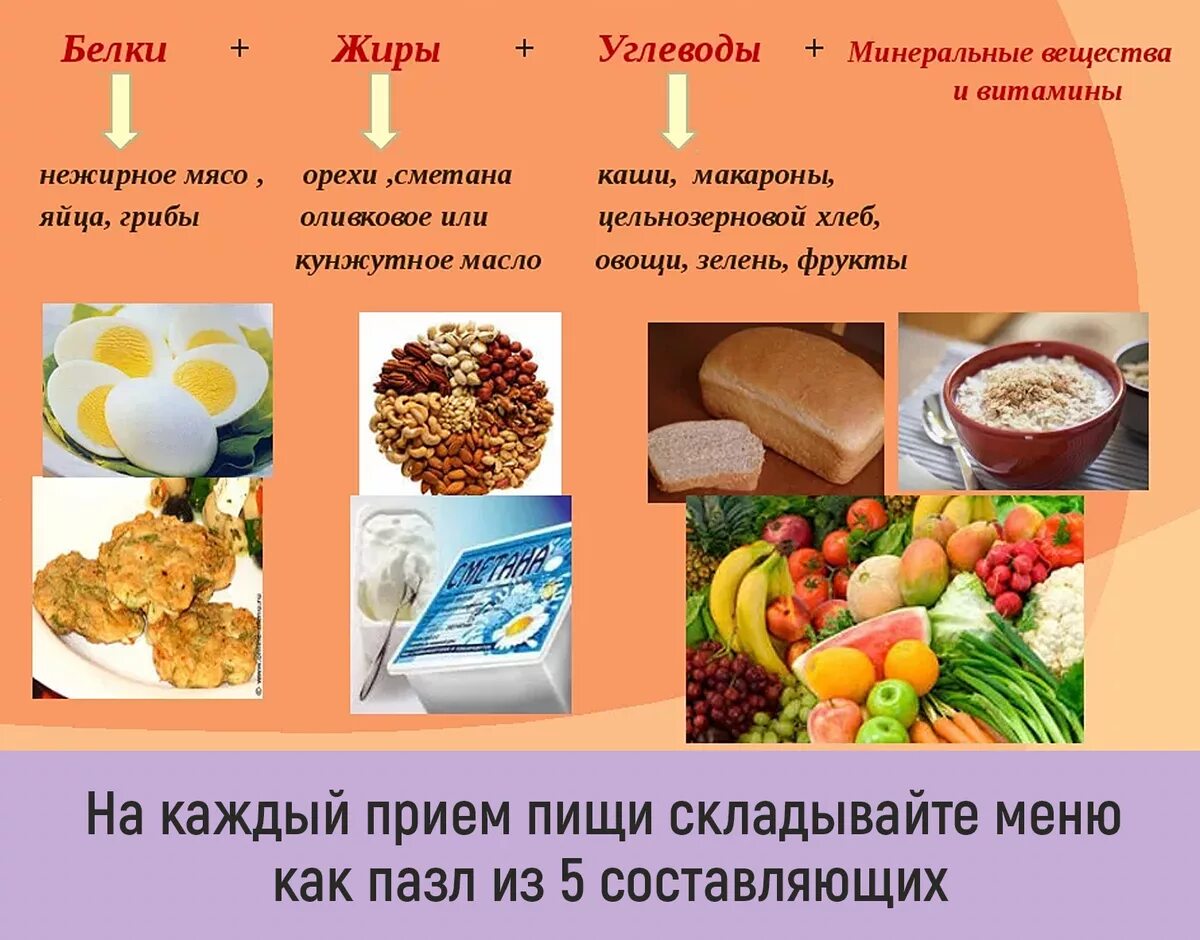 Белки + Жиры + Углеводы + Минеральные вещества и витамины

нежирное мясо , яйца, грибы

орехи ,сметана оливковое или кунжутное масло

каши, макароны, цельнозерновой хлеб, овощи, зелень, фрукты

СМЕТАНА

На каждый прием пищи складывайте меню как пазл из 5 составляющих